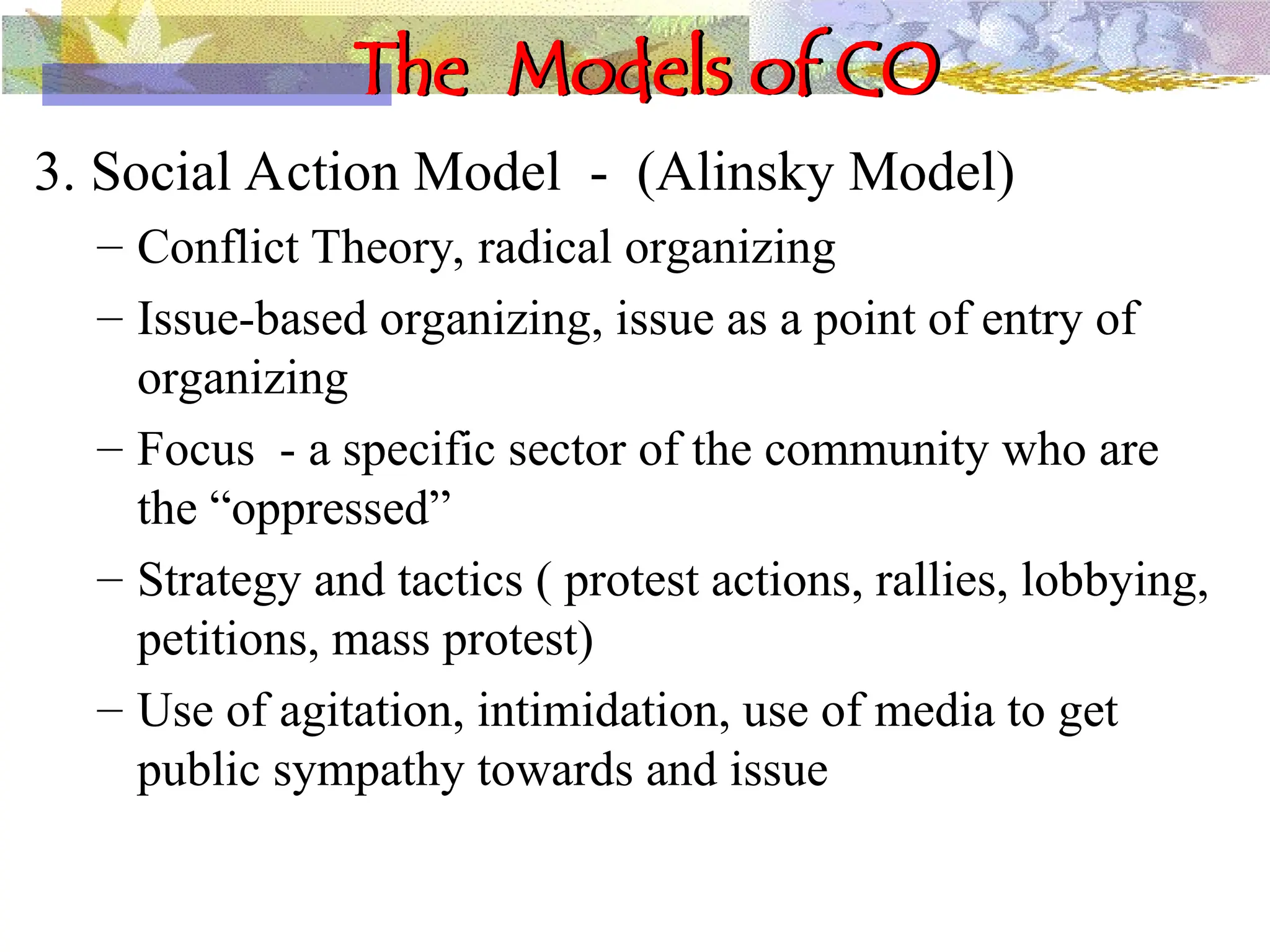 The Models of CO

3. Social Action Model - (Alinsky Model)

– Conflict Theory, radical organizing

– Issue-based organizing, issue as a point of entry of organizing

– Focus - a specific sector of the community who are the “oppressed”

– Strategy and tactics ( protest actions, rallies, lobbying, petitions, mass protest)

– Use of agitation, intimidation, use of media to get public sympathy towards and issue